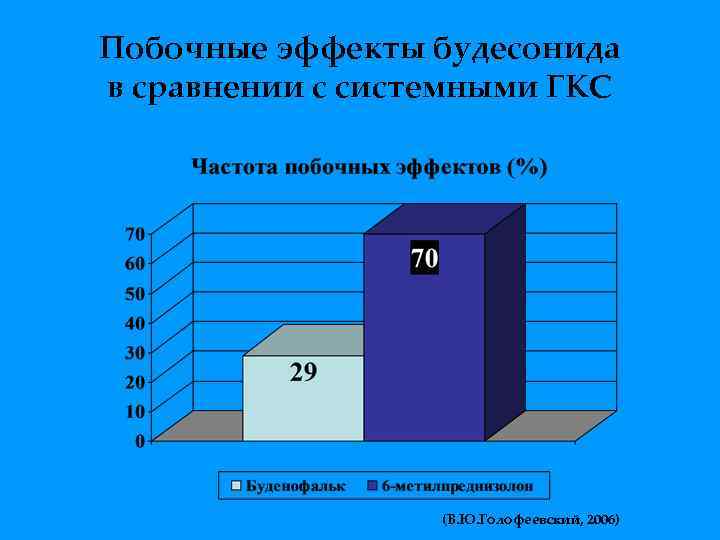 Побочные эффекты будесонида в сравнении с системными ГКС

Частота побочных эффектов (%)

70
60
50
40
30
20
10
0

29
70

Буденофальк
6-метилпреднизолон

(В.Ю.Голофеевский, 2006)